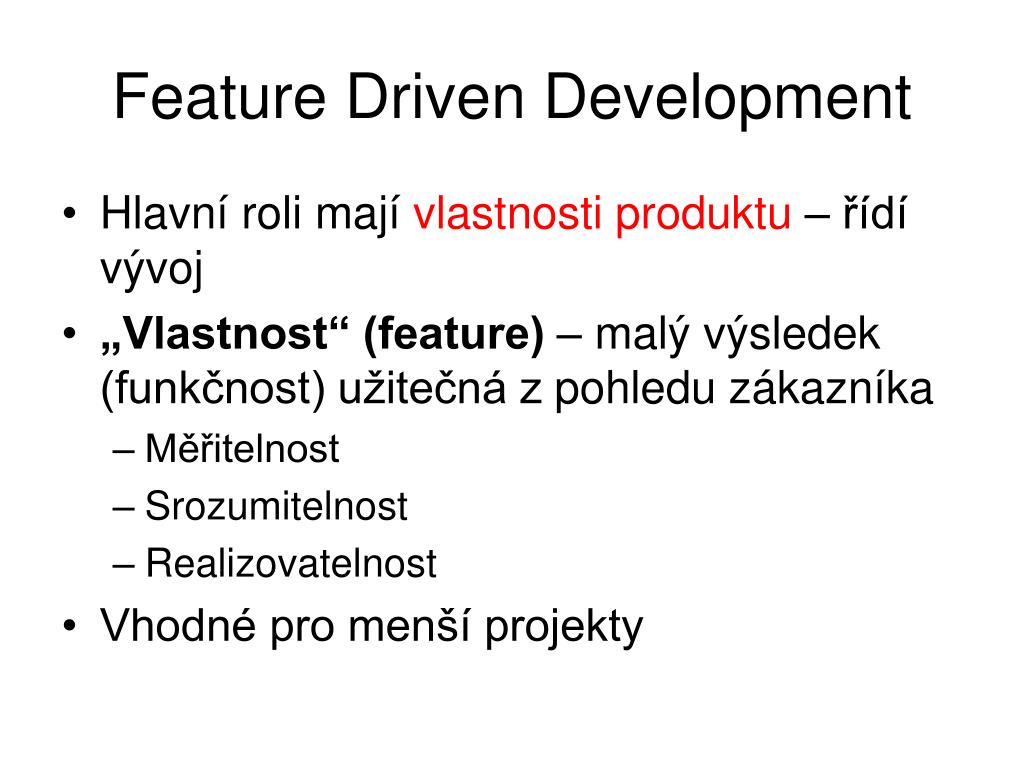 Feature Driven Development

• Hlavní roli mají vlastnosti produktu – řídí vývoj
• „Vlastnost“ (feature) – malý výsledek (funkčnost) užitečná z pohledu zákazníka
– Měřitelnost
– Srozumitelnost
– Realizovatelnost
• Vhodné pro menší projekty